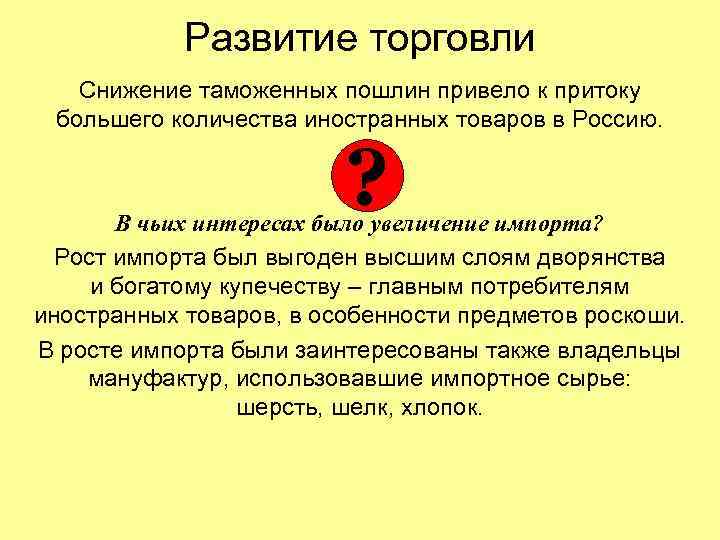 Развитие торговли

Снижение таможенных пошлин привело к притоку большего количества иностранных товаров в Россию.

?

В чьих интересах было увеличение импорта?

Рост импорта был выгоден высшим слоям дворянства и богатому купечеству – главным потребителям иностранных товаров, в особенности предметов роскоши.

В росте импорта были заинтересованы также владельцы мануфактур, использовавшие импортное сырье: шерсть, шелк, хлопок.